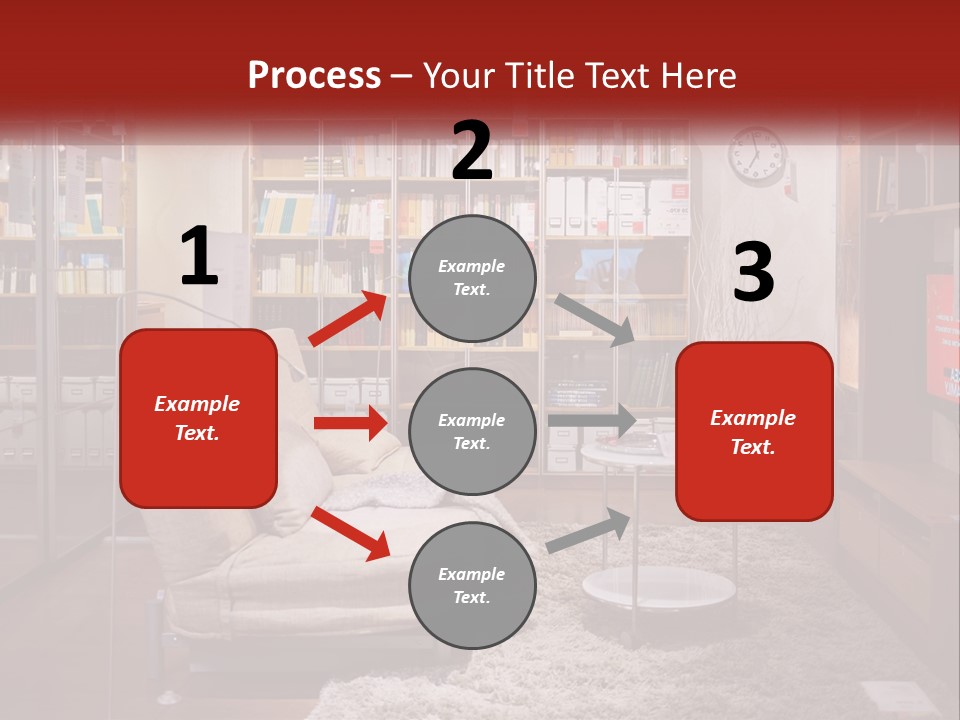 Process – Your Title Text Here

1

Example Text.

2

Example Text.

Example Text.

Example Text.

3

Example Text.